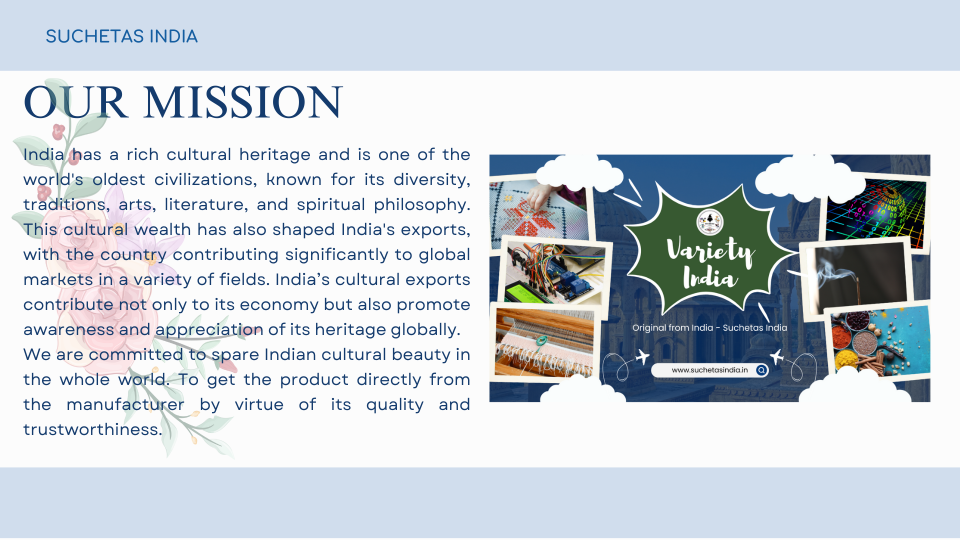 SUCHETAS INDIA

OUR MISSION

India has a rich cultural heritage and is one of the world's oldest civilizations, known for its diversity, traditions, arts, literature, and spiritual philosophy. This cultural wealth has also shaped India's exports, with the country contributing significantly to global markets in a variety of fields. India's cultural exports contribute not only to its economy but also promote awareness and appreciation of its heritage globally.
We are committed to spare Indian cultural beauty in the whole world. To get the product directly from the manufacturer by virtue of its quality and trustworthiness.

Variety India

Original from India - Suchetas India

www.suchetasindia.in